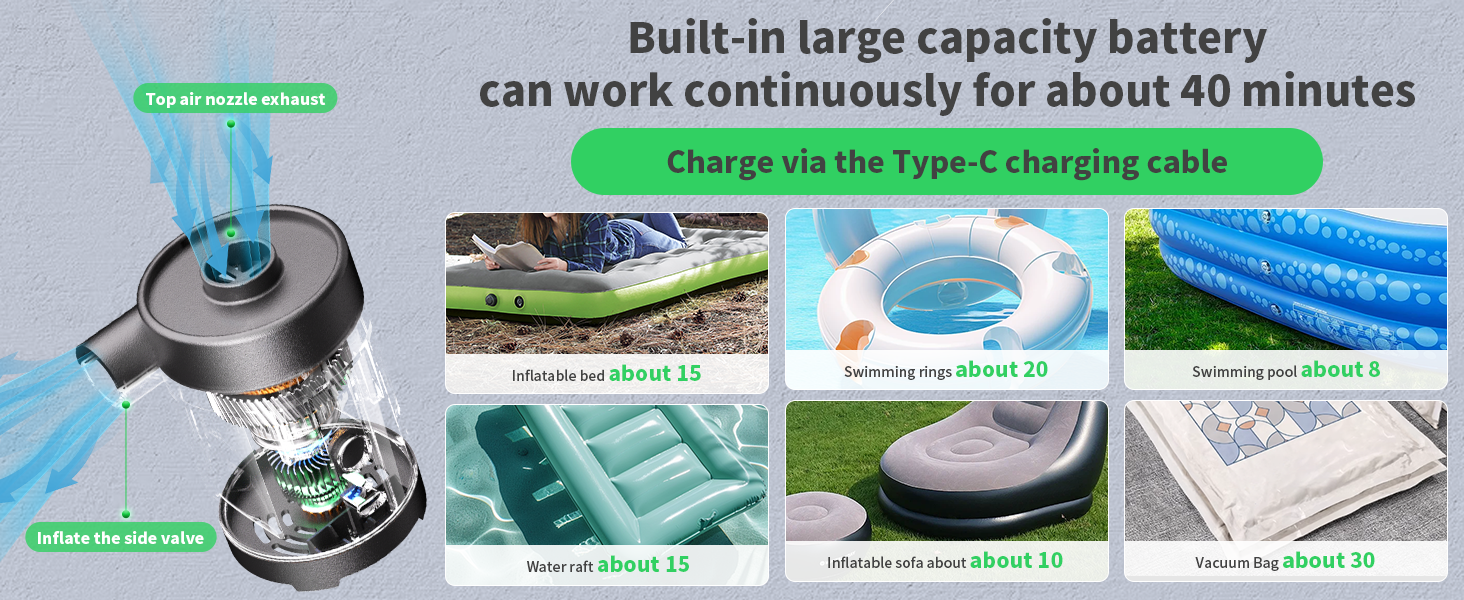 Top air nozzle exhaust

Inflate the side valve

Built-in large capacity battery can work continuously for about 40 minutes

Charge via the Type-C charging cable

Inflatable bed about 15

Swimming rings about 20

Swimming pool about 8

Water raft about 15

Inflatable sofa about about 10

Vacuum Bag about 30